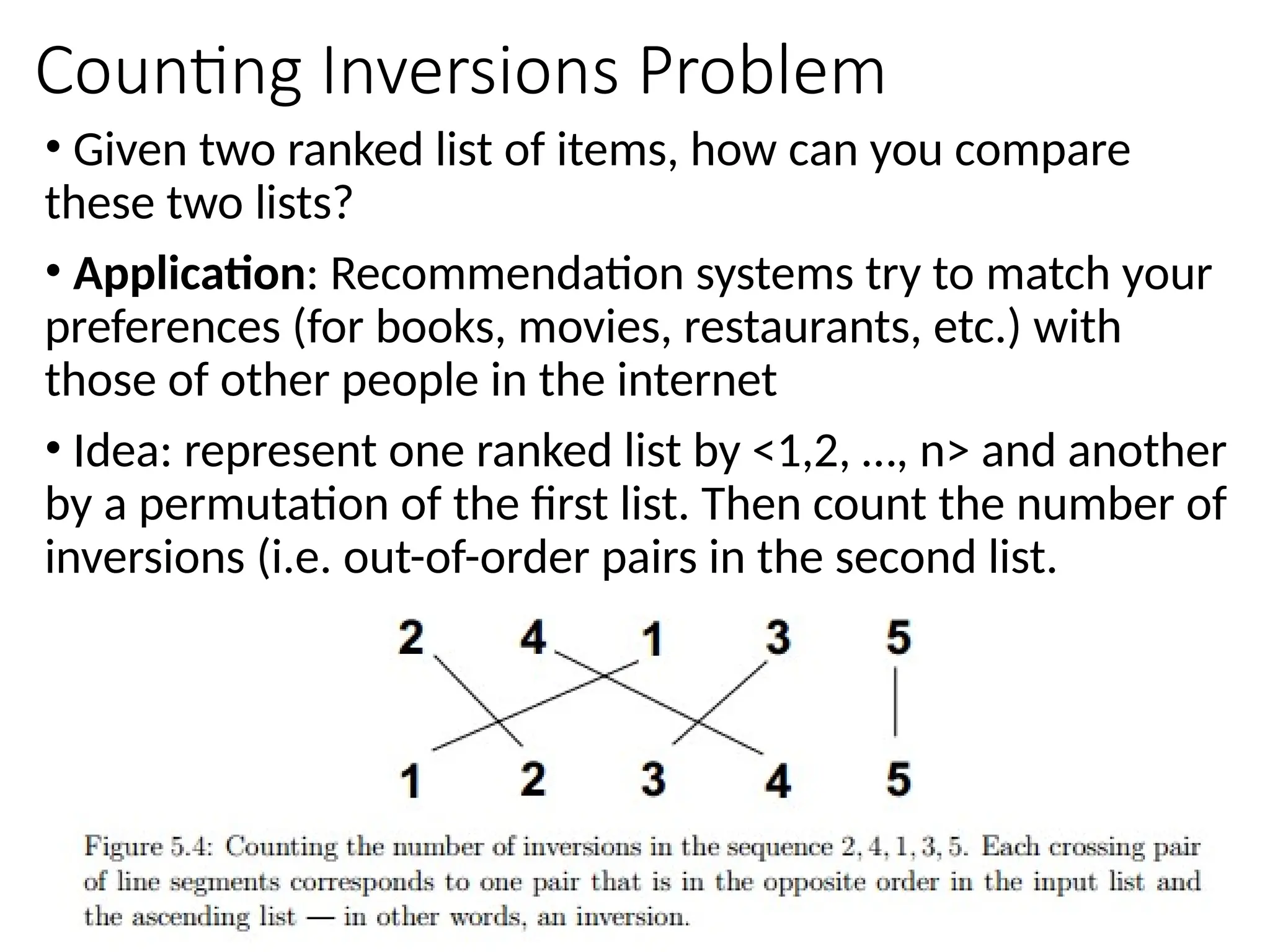 Counting Inversions Problem

• Given two ranked list of items, how can you compare these two lists?

• **Application**: Recommendation systems try to match your preferences (for books, movies, restaurants, etc.) with those of other people in the internet

• Idea: represent one ranked list by <1,2, …, n> and another by a permutation of the first list. Then count the number of inversions (i.e. out-of-order pairs in the second list.

2 4 1 3 5

1 2 3 4 5

Figure 5.4: Counting the number of inversions in the sequence 2, 4, 1, 3, 5. Each crossing pair of line segments corresponds to one pair that is in the opposite order in the input list and the ascending list — in other words, an inversion.